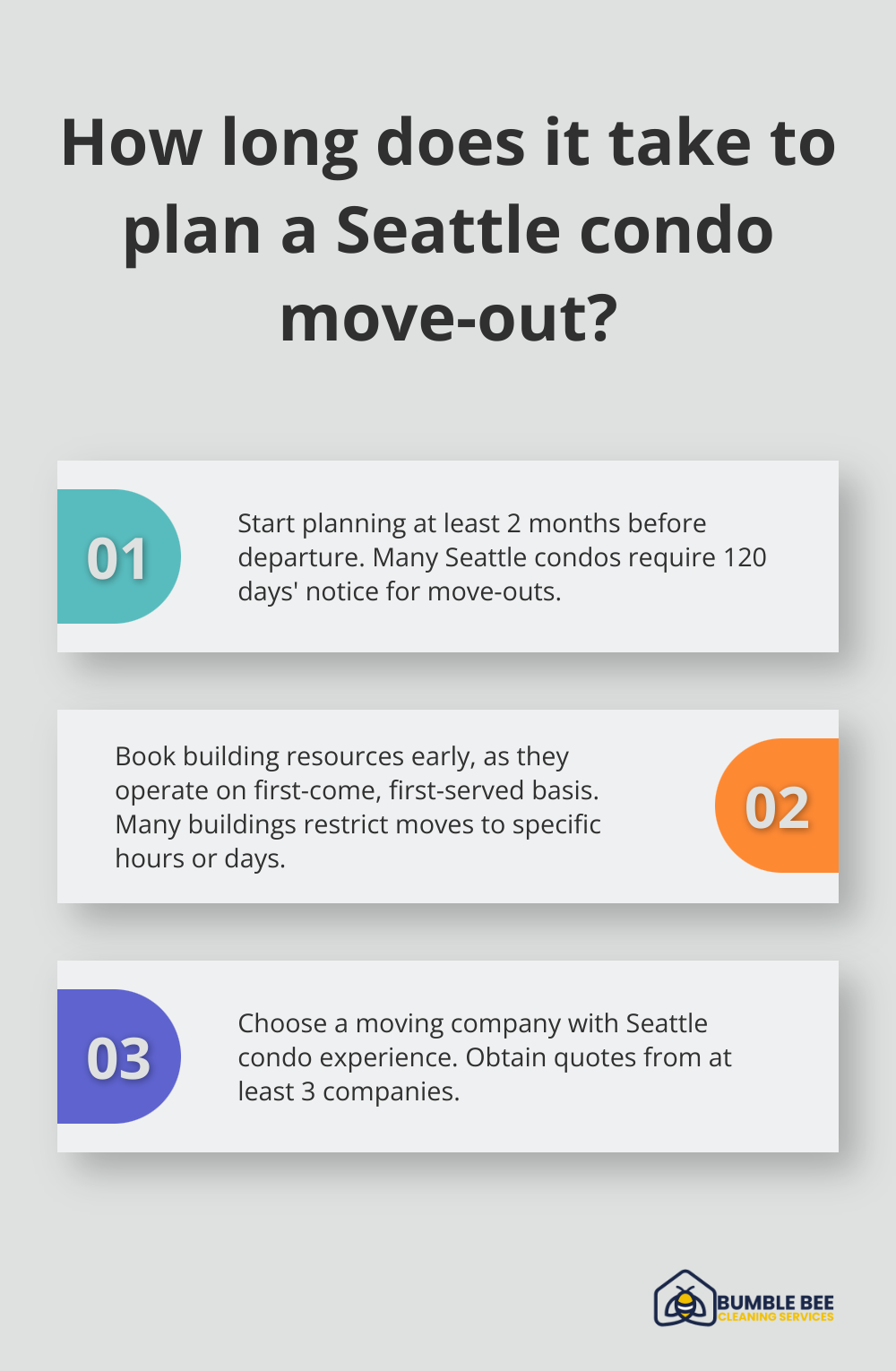 How long does it take to plan a Seattle condo move-out?

01

Start planning at least 2 months before departure. Many Seattle condos require 120 days' notice for move-outs.

Book building resources early, as they operate on first-come, first-served basis. Many buildings restrict moves to specific hours or days.

02

03

Choose a moving company with Seattle condo experience. Obtain quotes from at least 3 companies.

BUMBLE BEE
CLEANING SERVICES